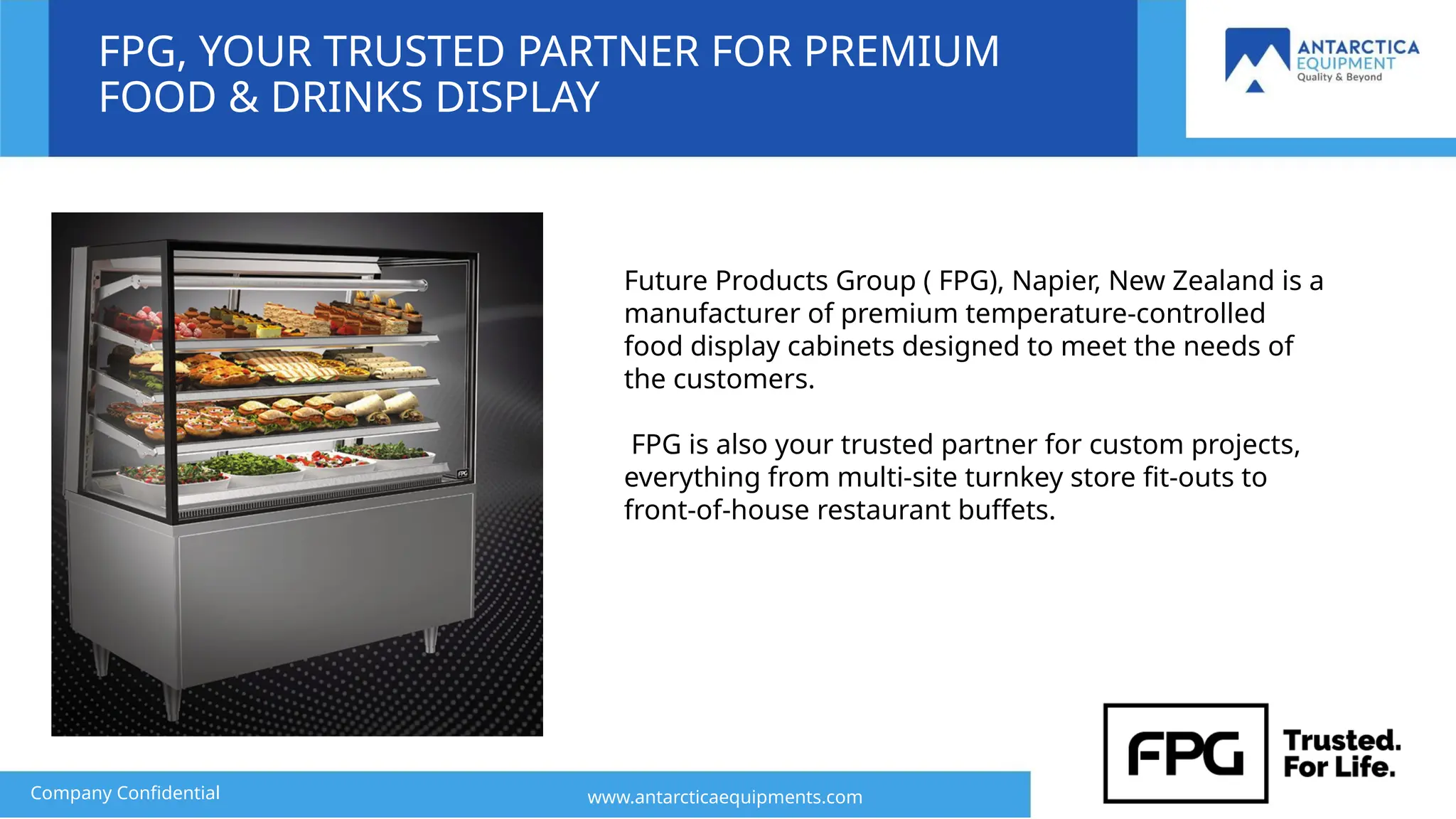 FPG, YOUR TRUSTED PARTNER FOR PREMIUM FOOD & DRINKS DISPLAY

ANTARCTICA EQUIPMENT
Quality & Beyond

FPG

Future Products Group ( FPG), Napier, New Zealand is a manufacturer of premium temperature-controlled food display cabinets designed to meet the needs of the customers.

FPG is also your trusted partner for custom projects, everything from multi-site turnkey store fit-outs to front-of-house restaurant buffets.

FPG Trusted. For Life.

Company Confidential

www.antarcticaequipments.com